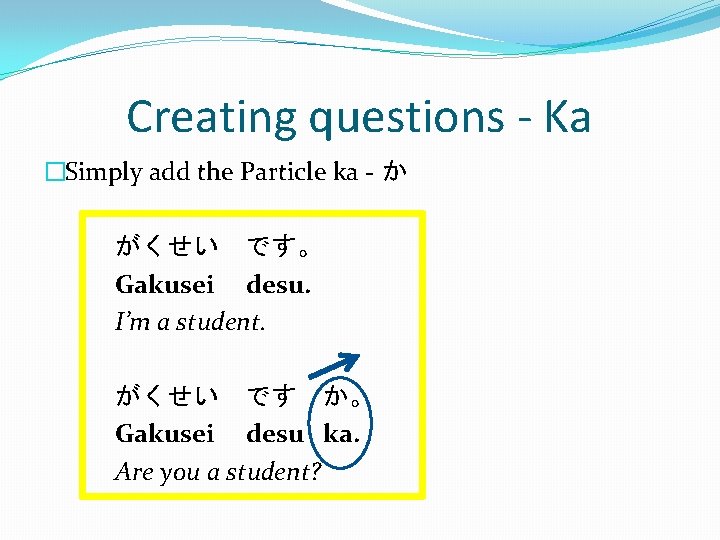 Creating questions - Ka

□Simply add the Particle ka - か

がくせい　です。
Gakusei desu.
I'm a student.

がくせい　です　か。
Gakusei desu ka.
Are you a student?